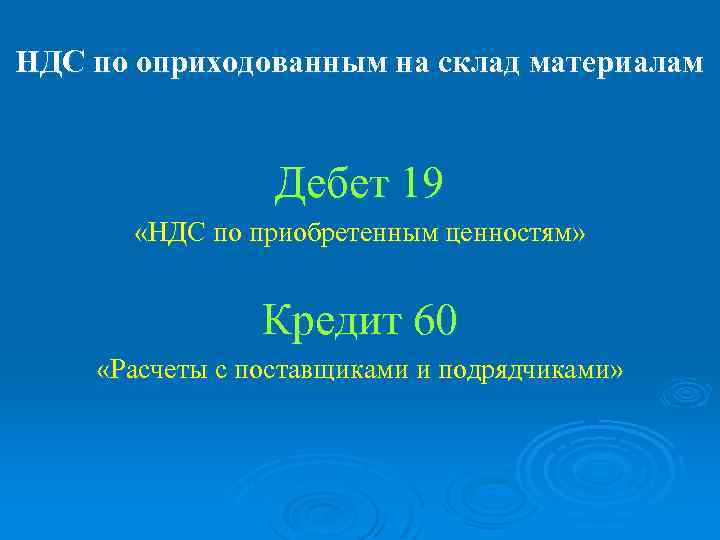 НДС по оприходованным на склад материалам

Дебет 19

«НДС по приобретенным ценностям»

Кредит 60

«Расчеты с поставщиками и подрядчиками»